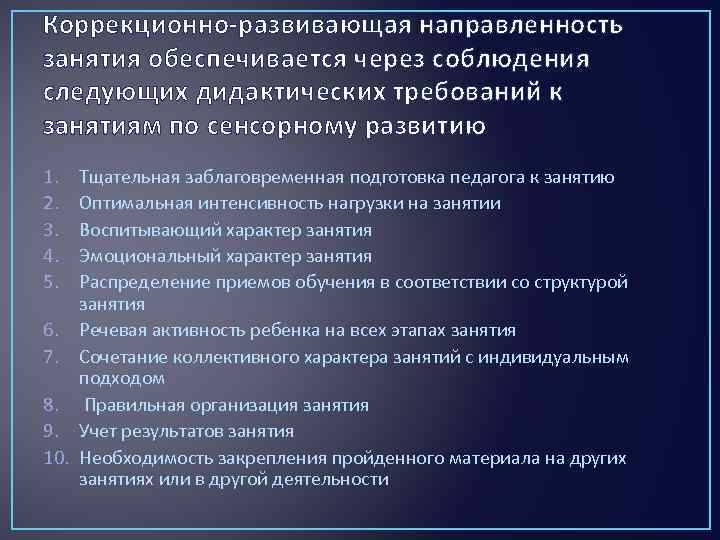 Коррекционно-развивающая направленность занятия обеспечивается через соблюдения следующих дидактических требований к занятиям по сенсорному развитию

1. Тщательная заблаговременная подготовка педагога к занятию
2. Оптимальная интенсивность нагрузки на занятии
3. Воспитывающий характер занятия
4. Эмоциональный характер занятия
5. Распределение приемов обучения в соответствии со структурой занятия
6. Речевая активность ребенка на всех этапах занятия
7. Сочетание коллективного характера занятий с индивидуальным подходом
8. Правильная организация занятия
9. Учет результатов занятия
10. Необходимость закрепления пройденного материала на других занятиях или в другой деятельности